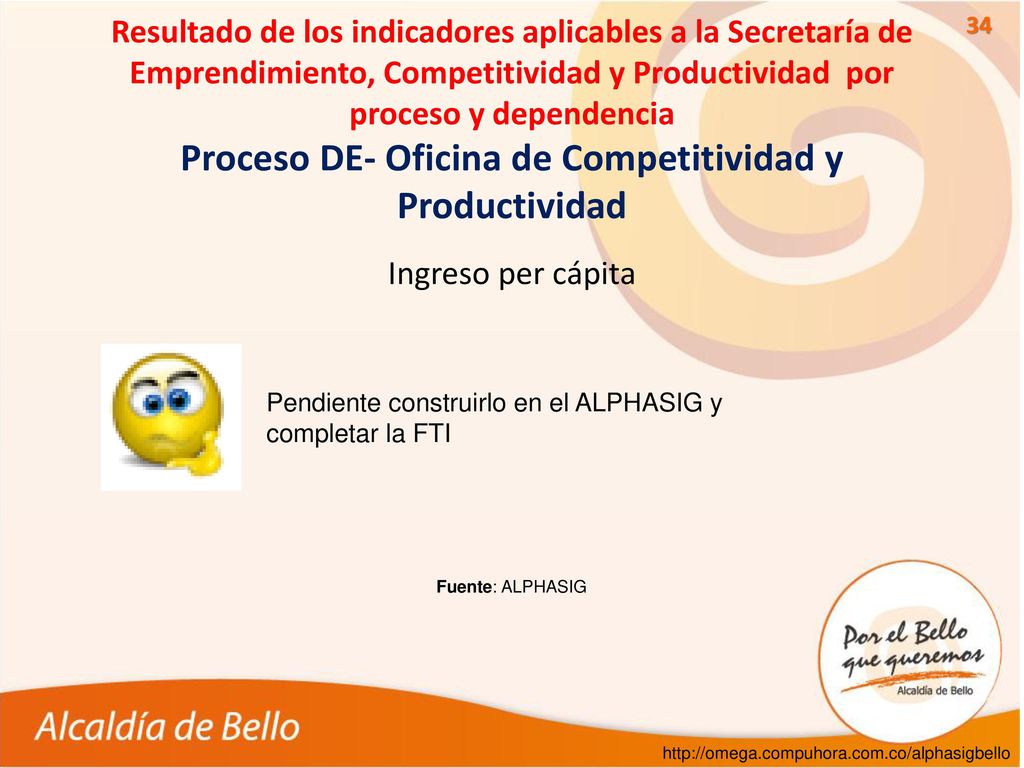 34

Resultado de los indicadores aplicables a la Secretaría de Emprendimiento, Competitividad y Productividad por proceso y dependencia

Proceso DE- Oficina de Competitividad y Productividad

Ingreso per cápita

Pendiente construirlo en el ALPHASIG y completar la FTI

Fuente: ALPHASIG

Por el Bello que queremos
Alcaldía de Bello

Alcaldía de Bello

http://omega.compuhora.com.co/alphasigbello